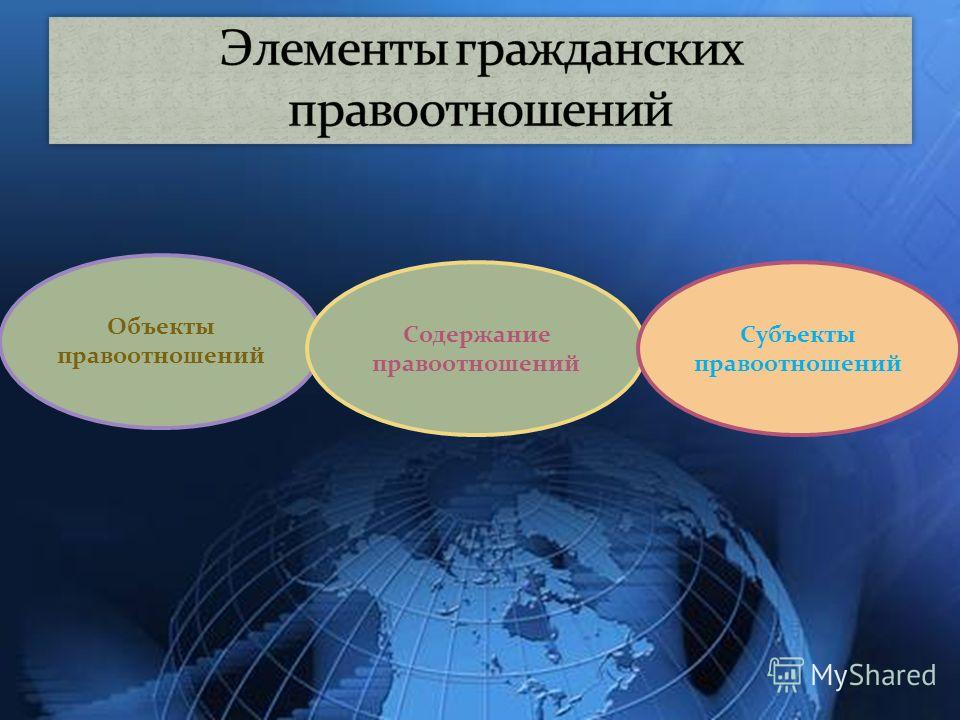 Элементы гражданских правоотношений

Объекты правоотношений

Содержание правоотношений

Субъекты правоотношений

MyShared